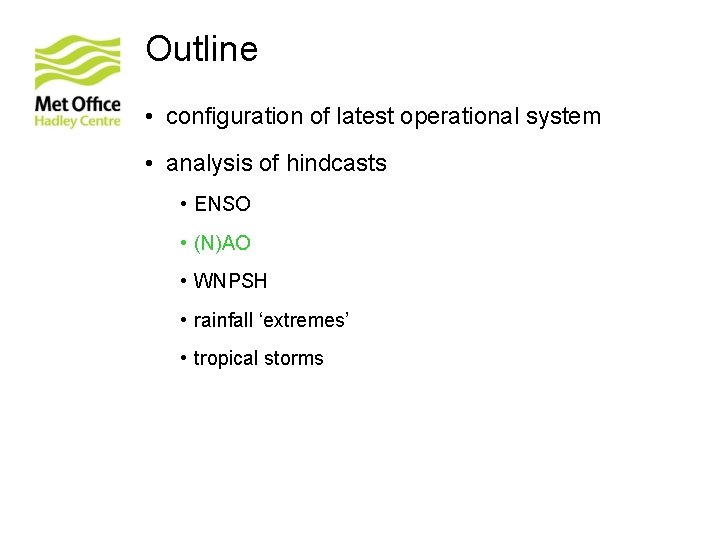 Met Office
Hadley Centre

Outline

• configuration of latest operational system

• analysis of hindcasts

• ENSO

• (N)AO

• WNPSH

• rainfall ‘extremes’

• tropical storms